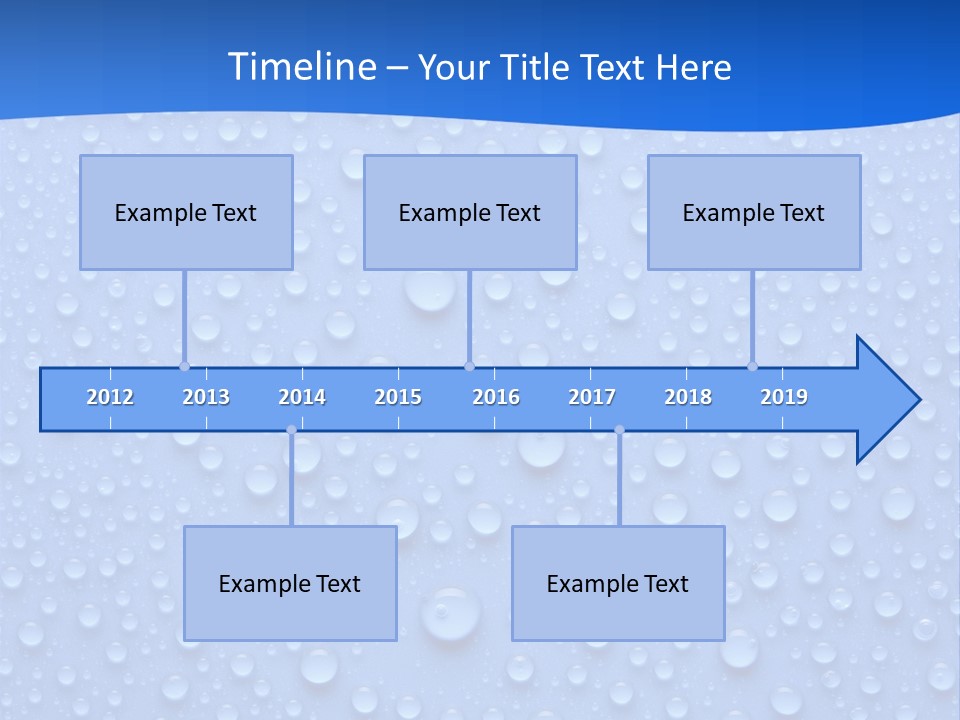 Timeline – Your Title Text Here

Example Text

Example Text

Example Text

2012 2013 2014 2015 2016 2017 2018 2019

Example Text

Example Text